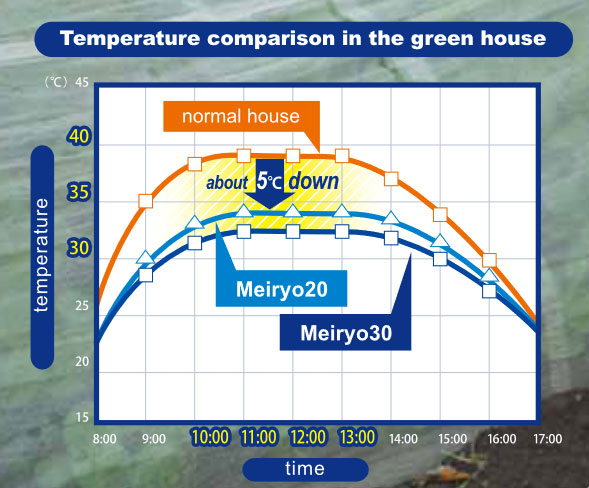 Temperature comparison in the green house

(℃) 45

40

35

30

25

20

15

temperature

normal house

about 5℃ down

Meiryo20

Meiryo30

8:00 9:00 10:00 11:00 12:00 13:00 14:00 15:00 16:00 17:00

time